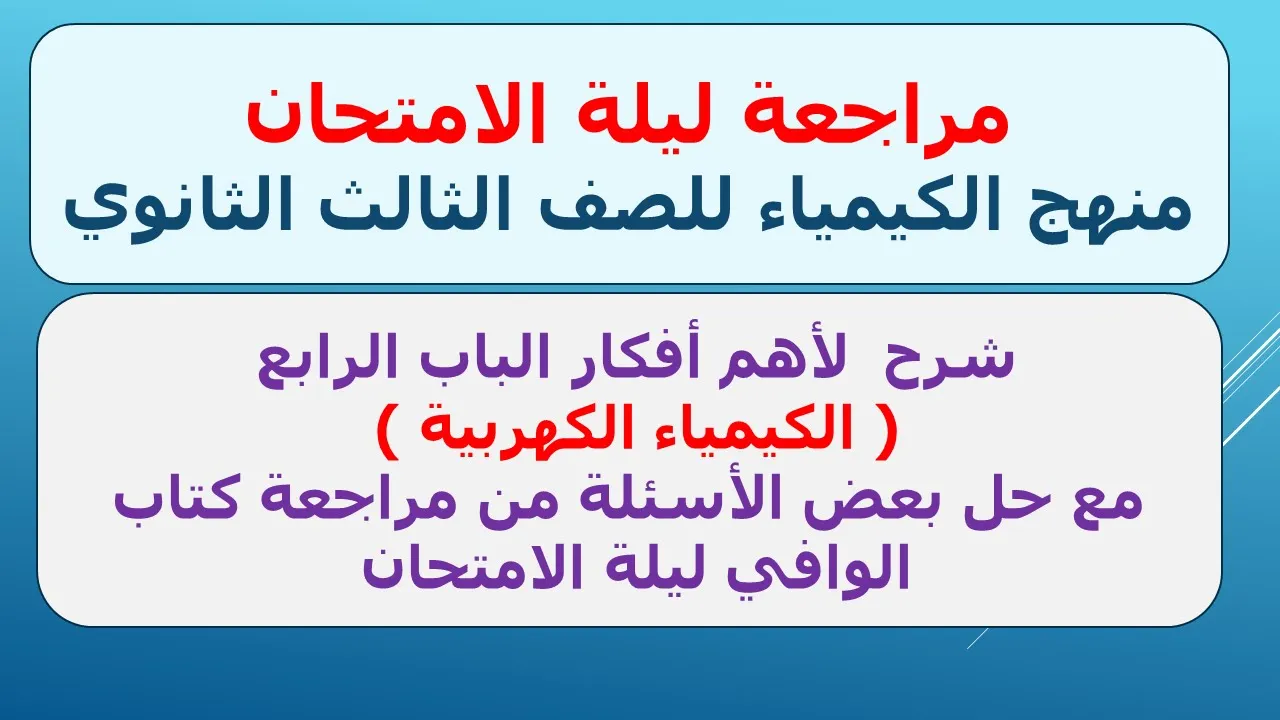 مراجعة ليلة الامتحان
منهج الكيمياء للصف الثالث الثانوي

شرح لأهم أفكار الباب الرابع
( الكيمياء الكهربية )
مع حل بعض الأسئلة من مراجعة كتاب الوافي ليلة الامتحان